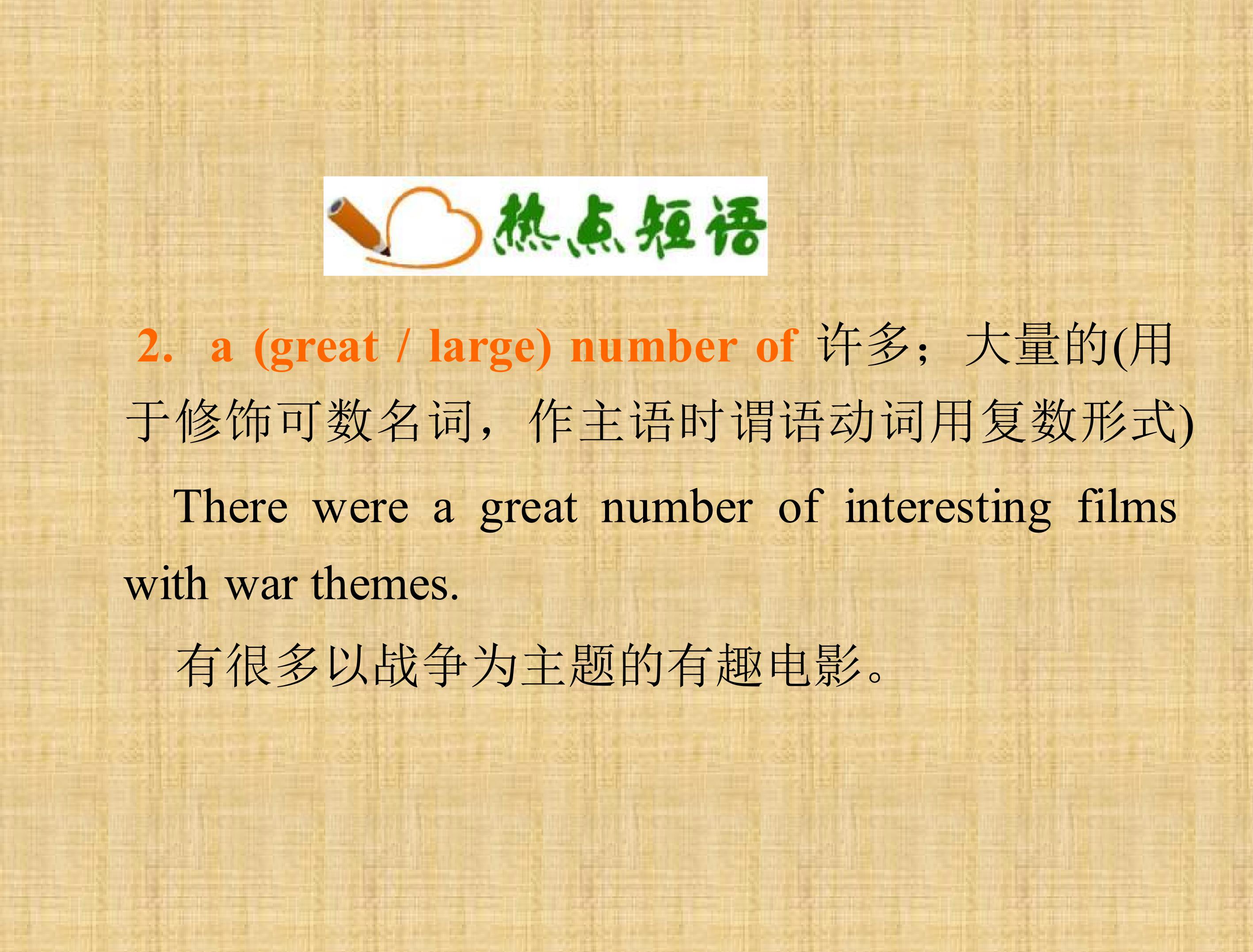 热点短语

2. a (great / large) number of 许多；大量的(用于修饰可数名词，作主语时谓语动词用复数形式)

There were a great number of interesting films with war themes.

有很多以战争为主题的有趣电影。